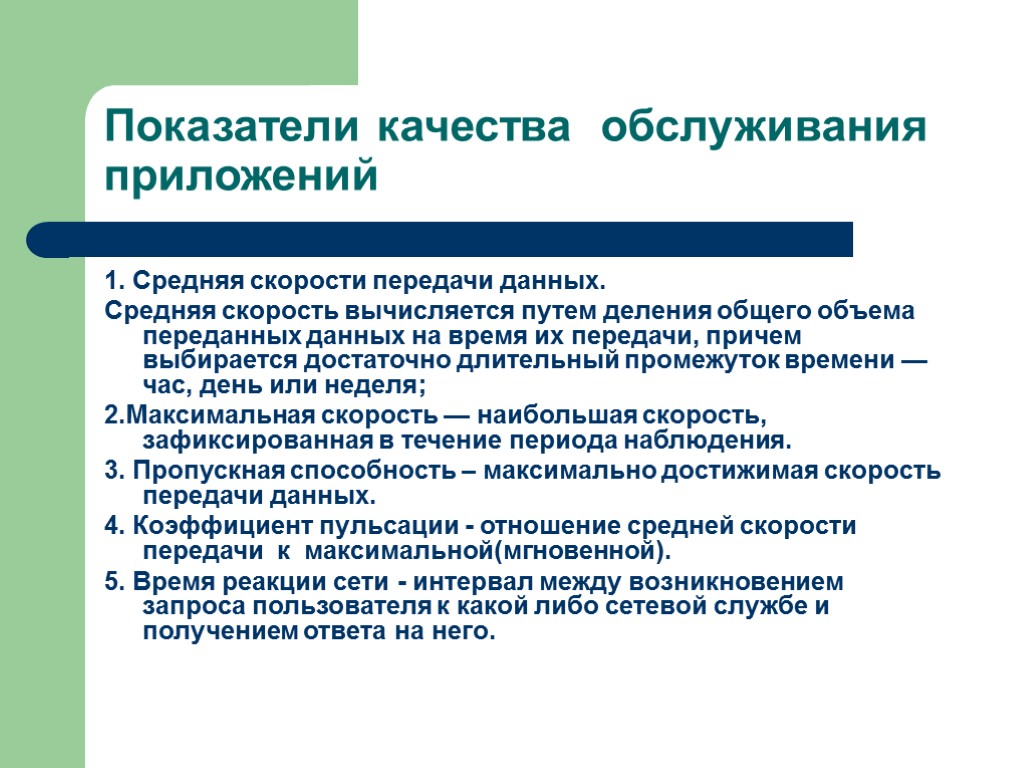 Показатели качества обслуживания приложений

1. Средняя скорости передачи данных.

Средняя скорость вычисляется путем деления общего объема переданных данных на время их передачи, причем выбирается достаточно длительный промежуток времени — час, день или неделя;

2.Максимальная скорость — наибольшая скорость, зафиксированная в течение периода наблюдения.

3. Пропускная способность – максимально достижимая скорость передачи данных.

4. Коэффициент пульсации - отношение средней скорости передачи к максимальной(мгновенной).

5. Время реакции сети - интервал между возникновением запроса пользователя к какой либо сетевой службе и получением ответа на него.